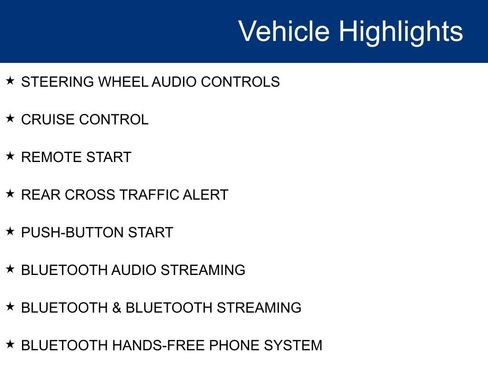 Vehicle Highlights

★ STEERING WHEEL AUDIO CONTROLS

★ CRUISE CONTROL

★ REMOTE START

★ REAR CROSS TRAFFIC ALERT

★ PUSH-BUTTON START

★ BLUETOOTH AUDIO STREAMING

★ BLUETOOTH & BLUETOOTH STREAMING

★ BLUETOOTH HANDS-FREE PHONE SYSTEM